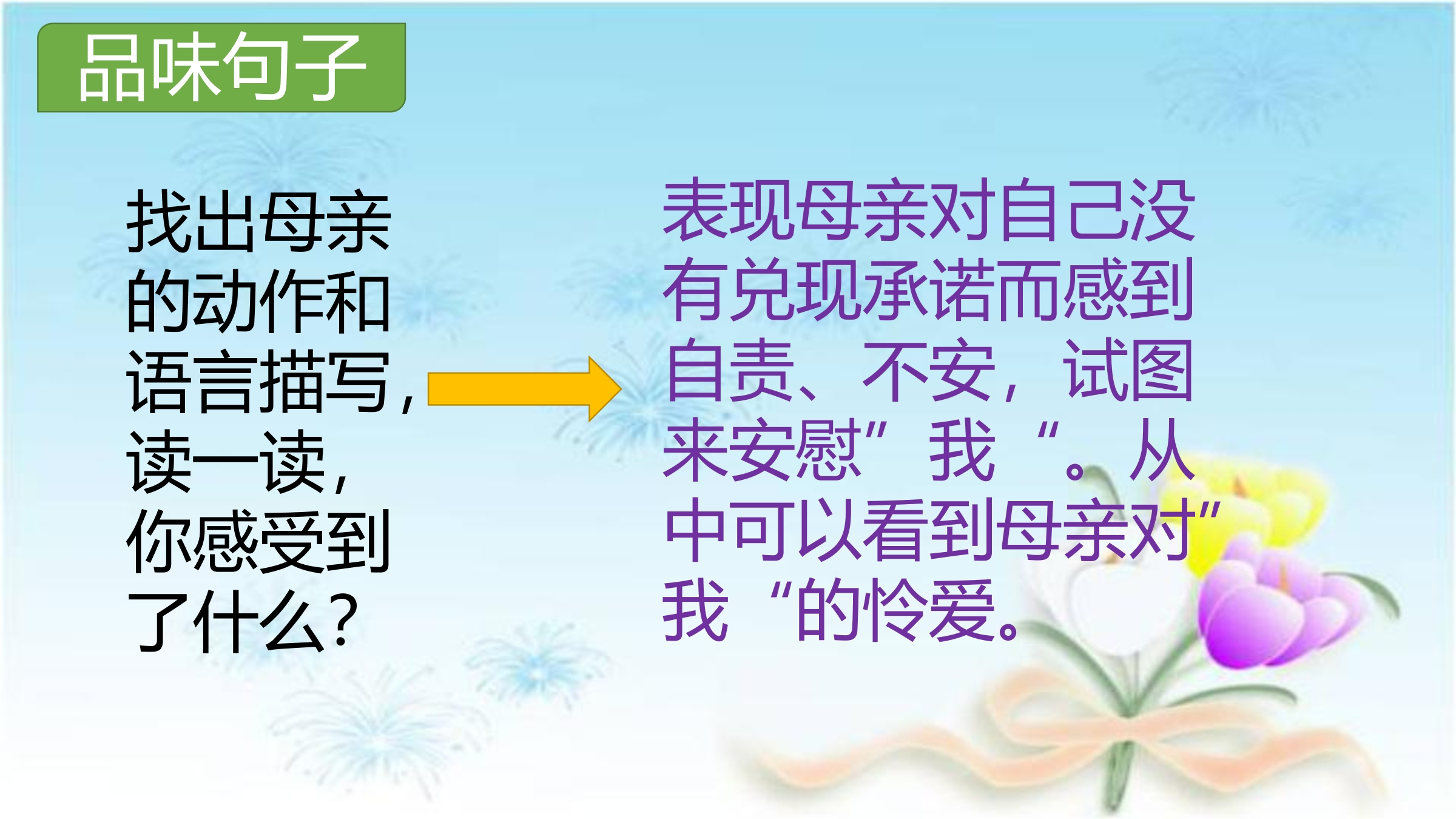 品味句子

找出母亲的动作和语言描写，读一读，你感受到了什么？

表现母亲对自己没有兑现承诺而感到自责、不安，试图来安慰”我“。从中可以看到母亲对”我“的怜爱。